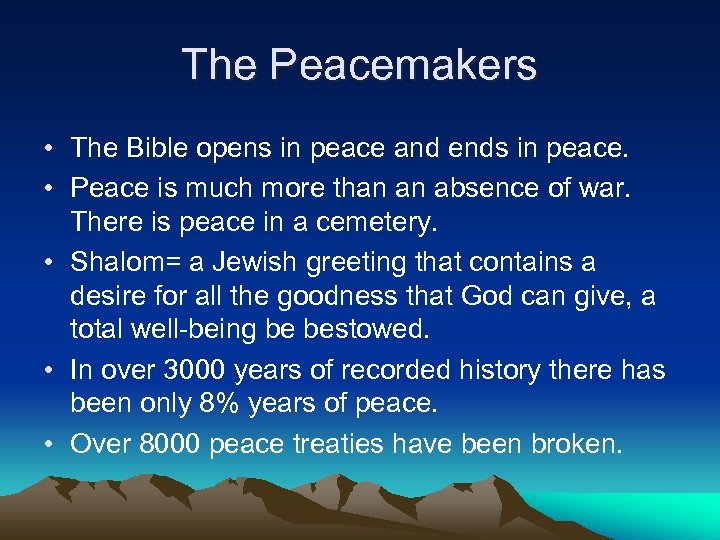 The Peacemakers

• The Bible opens in peace and ends in peace.
• Peace is much more than an absence of war. There is peace in a cemetery.
• Shalom= a Jewish greeting that contains a desire for all the goodness that God can give, a total well-being be bestowed.
• In over 3000 years of recorded history there has been only 8% years of peace.
• Over 8000 peace treaties have been broken.